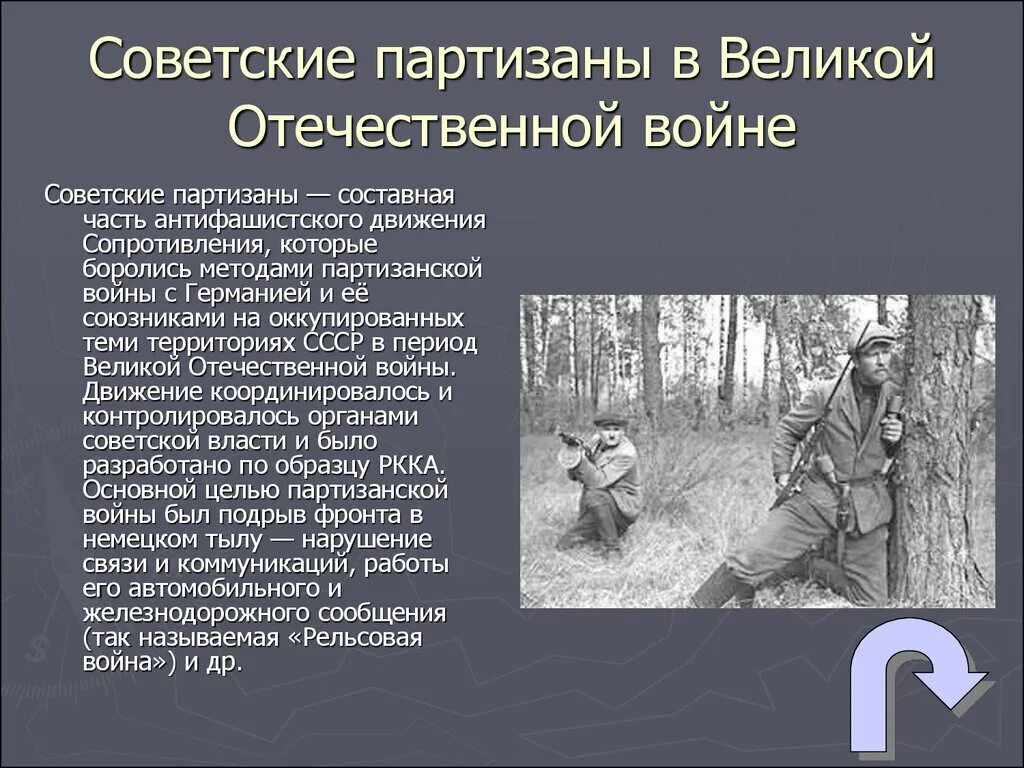 Советские партизаны в Великой Отечественной войне

Советские партизаны — составная часть антифашистского движения Сопротивления, которые боролись методами партизанской войны с Германией и её союзниками на оккупированных теми территориях СССР в период Великой Отечественной войны. Движение координировалось и контролировалось органами советской власти и было разработано по образцу РККА. Основной целью партизанской войны был подрыв фронта в немецком тылу — нарушение связи и коммуникаций, работы его автомобильного и железнодорожного сообщения (так называемая «Рельсовая война») и др.